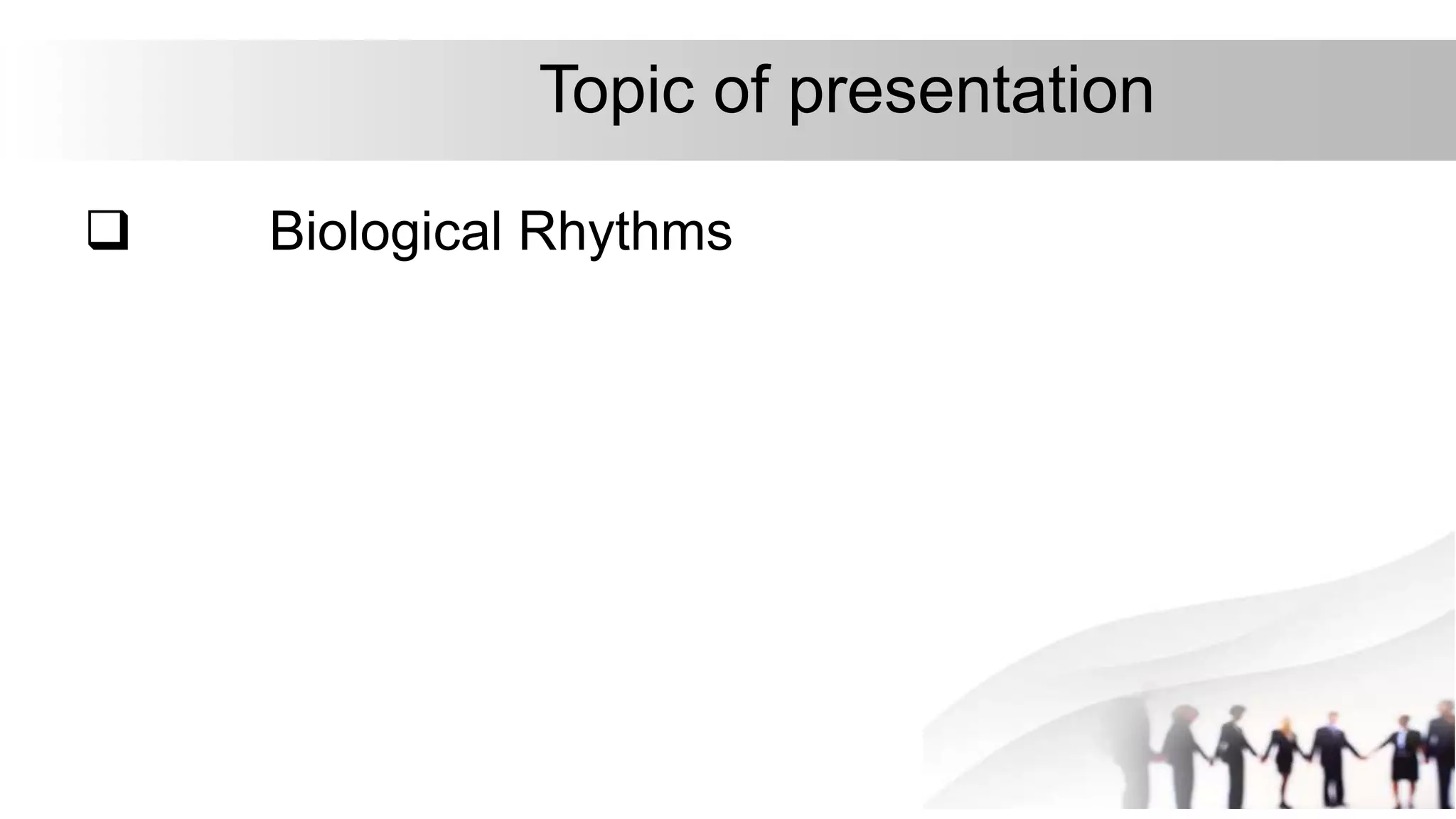 Topic of presentation

❑ Biological Rhythms